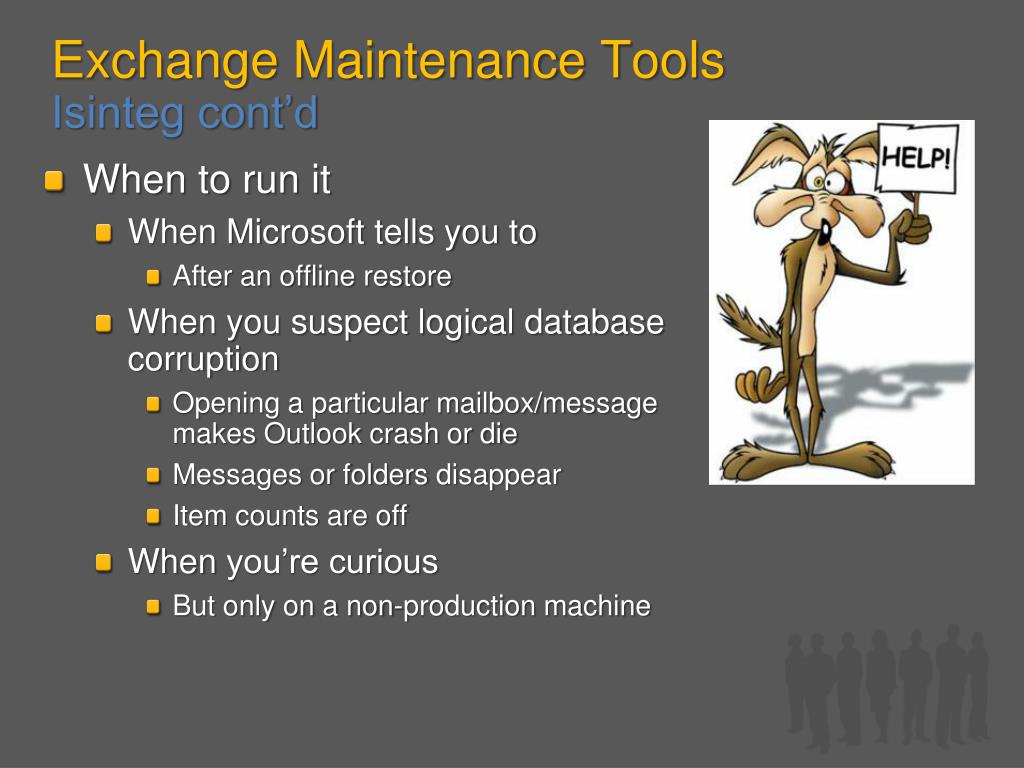 Exchange Maintenance Tools
Isinteg cont'd

When to run it

When Microsoft tells you to

After an offline restore

When you suspect logical database corruption

Opening a particular mailbox/message makes Outlook crash or die

Messages or folders disappear

Item counts are off

When you're curious

But only on a non-production machine

HELP!